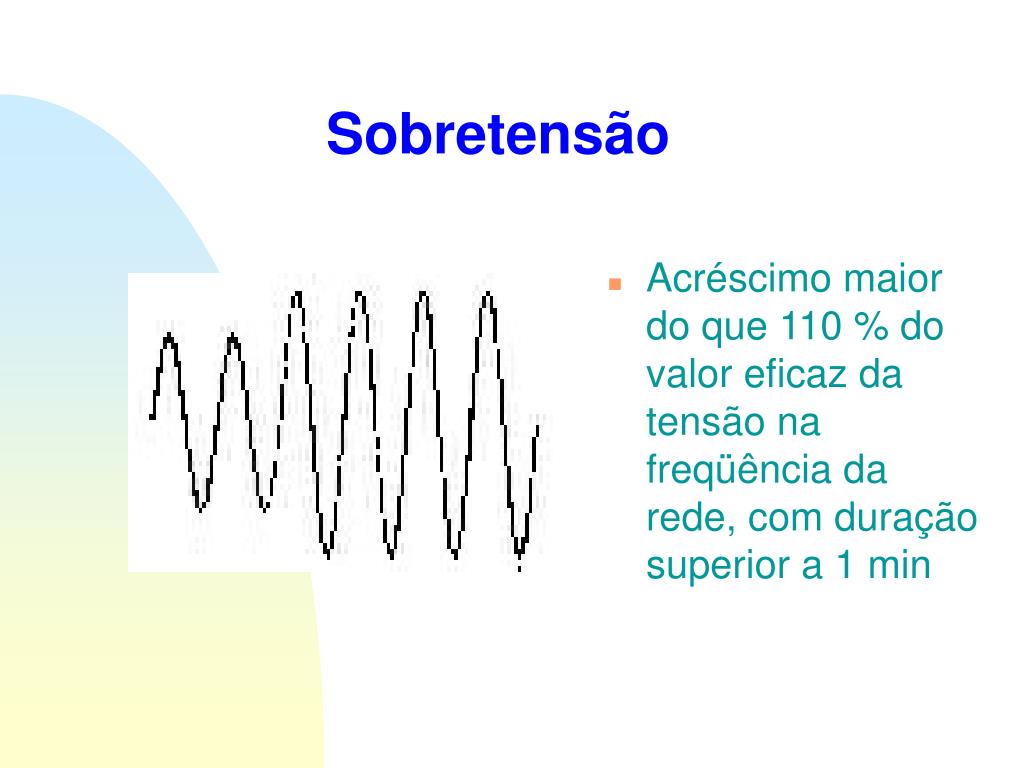 Sobretensão

Acréscimo maior do que 110 % do valor eficaz da tensão na freqüência da rede, com duração superior a 1 min